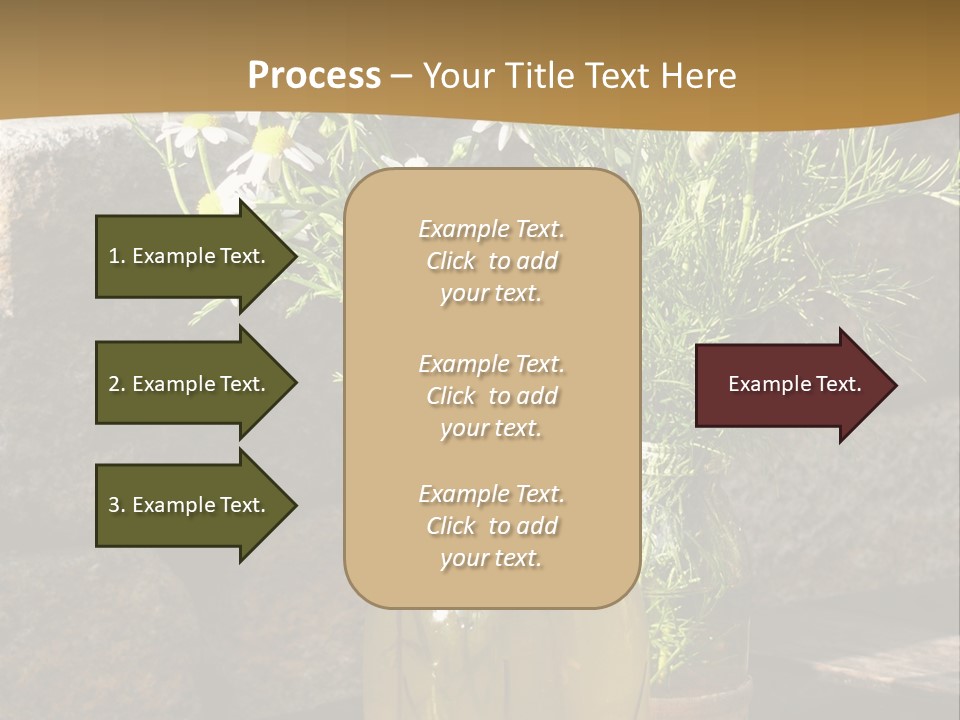 Process – Your Title Text Here

1. Example Text.

2. Example Text.

3. Example Text.

Example Text. Click to add your text.

Example Text. Click to add your text.

Example Text. Click to add your text.

Example Text.